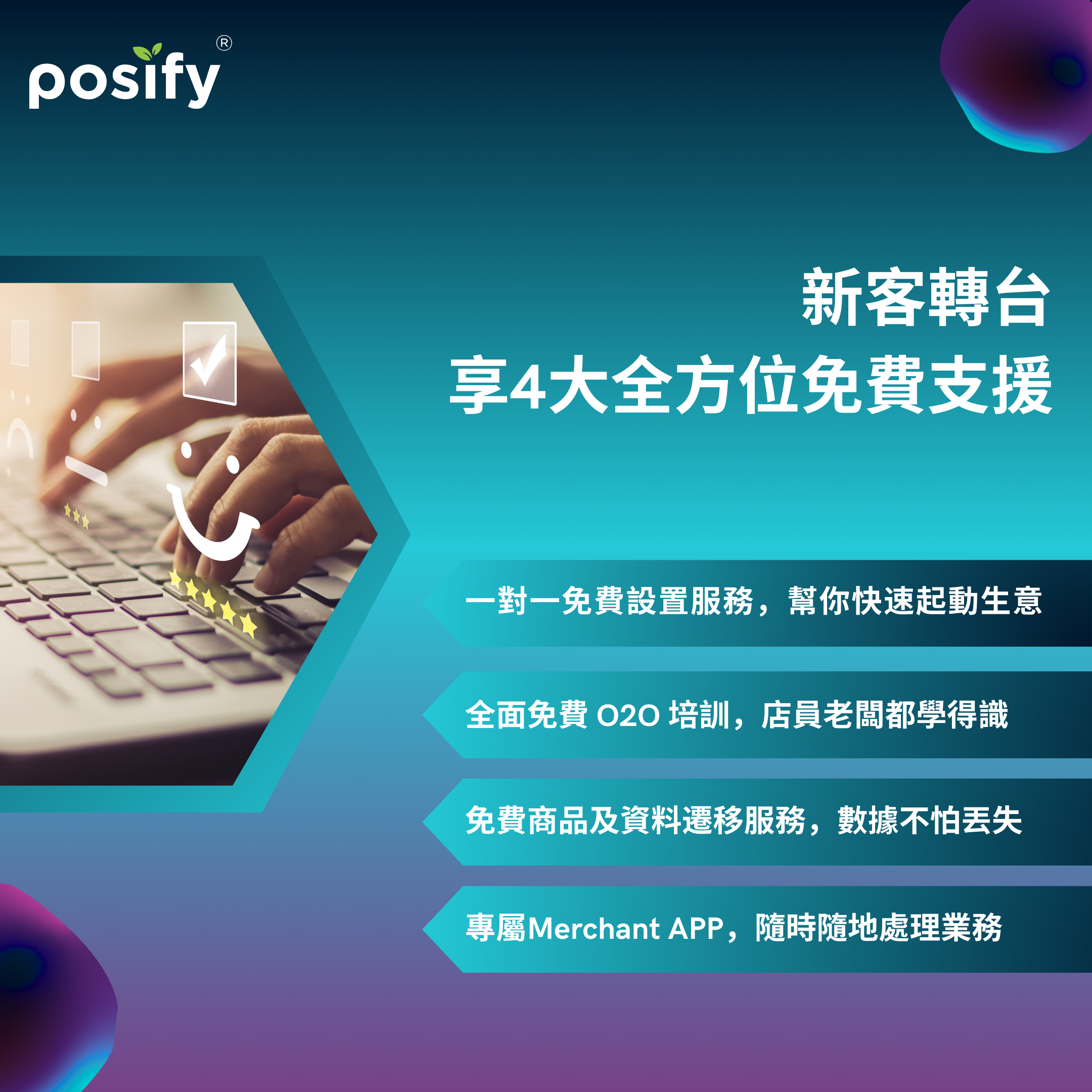 posify®

新客轉台
享4大全方位免費支援

一對一免費設置服務，幫你快速起動生意

全面免費 O2O 培訓，店員老闆都學得識

免費商品及資料遷移服務，數據不怕丟失

專屬Merchant APP，隨時隨地處理業務